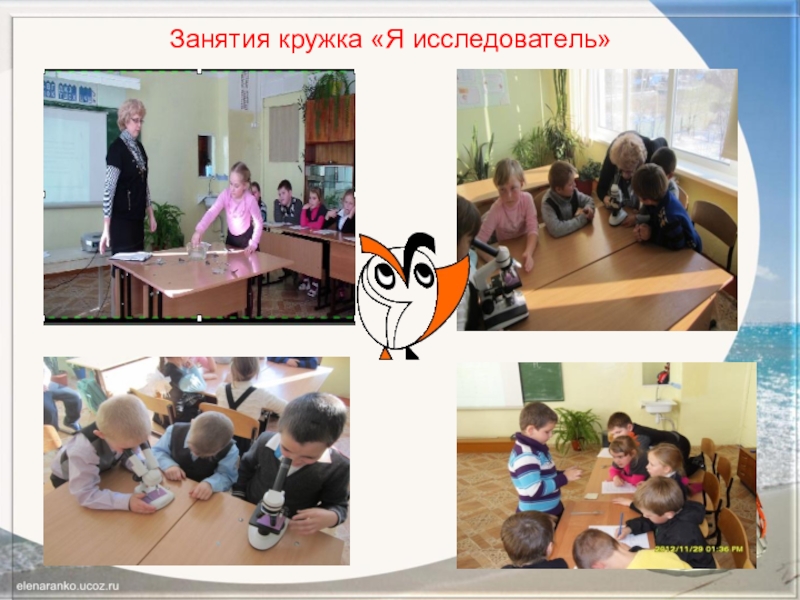 Занятия кружка «Я исследователь»

2012/11/29 01:36 PM

elenaranko.ucoz.ru